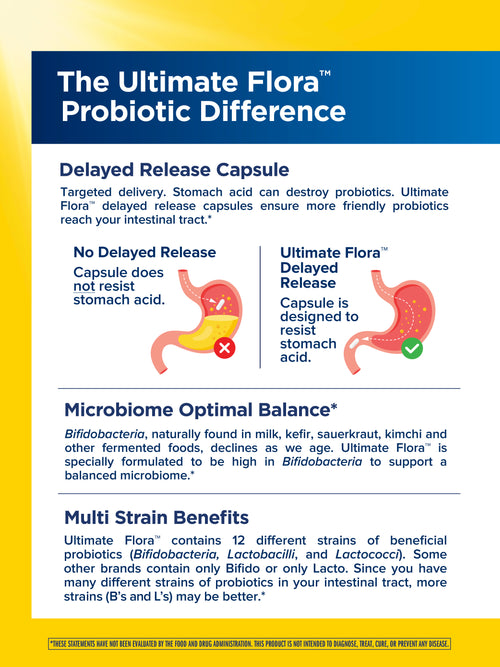 The Ultimate Flora™ Probiotic Difference

Delayed Release Capsule

Targeted delivery. Stomach acid can destroy probiotics. Ultimate Flora™ delayed release capsules ensure more friendly probiotics reach your intestinal tract.*

No Delayed Release

Capsule does not resist stomach acid.

Ultimate Flora™ Delayed Release

Capsule is designed to resist stomach acid.

Microbiome Optimal Balance*

Bifidobacteria, naturally found in milk, kefir, sauerkraut, kimchi and other fermented foods, declines as we age. Ultimate Flora™ is specially formulated to be high in Bifidobacteria to support a balanced microbiome.*

Multi Strain Benefits

Ultimate Flora™ contains 12 different strains of beneficial probiotics (Bifidobacteria, Lactobacilli, and Lactococci). Some other brands contain only Bifido or only Lacto. Since you have many different strains of probiotics in your intestinal tract, more strains (B's and L's) may be better.*

*THESE STATEMENTS HAVE NOT BEEN EVALUATED BY THE FOOD AND DRUG ADMINISTRATION. THIS PRODUCT IS NOT INTENDED TO DIAGNOSE, TREAT, CURE, OR PREVENT ANY DISEASE.